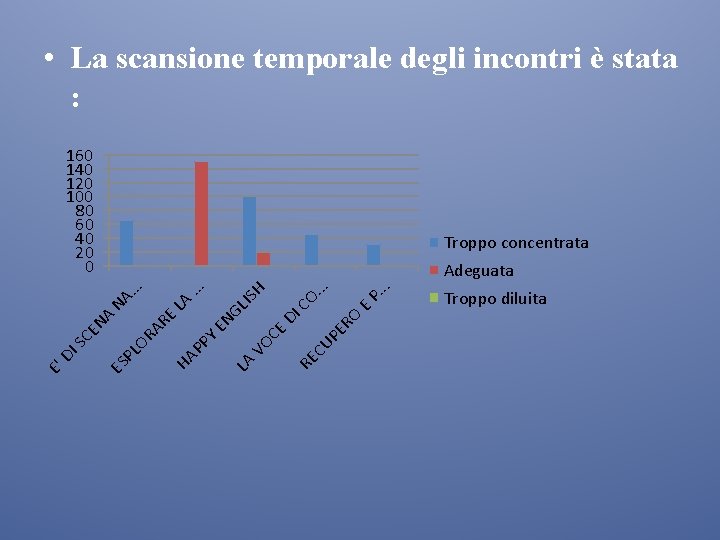 • La scansione temporale degli incontri è stata :

160
140
120
100
80
60
40
20
0

E' DI SCENA NA...
ESPLORARE LA ...
HAPPY ENGLISH
LA VOCE DI CO...
RECUPERO E P...

Troppo concentrata
Adeguata
Troppo diluita